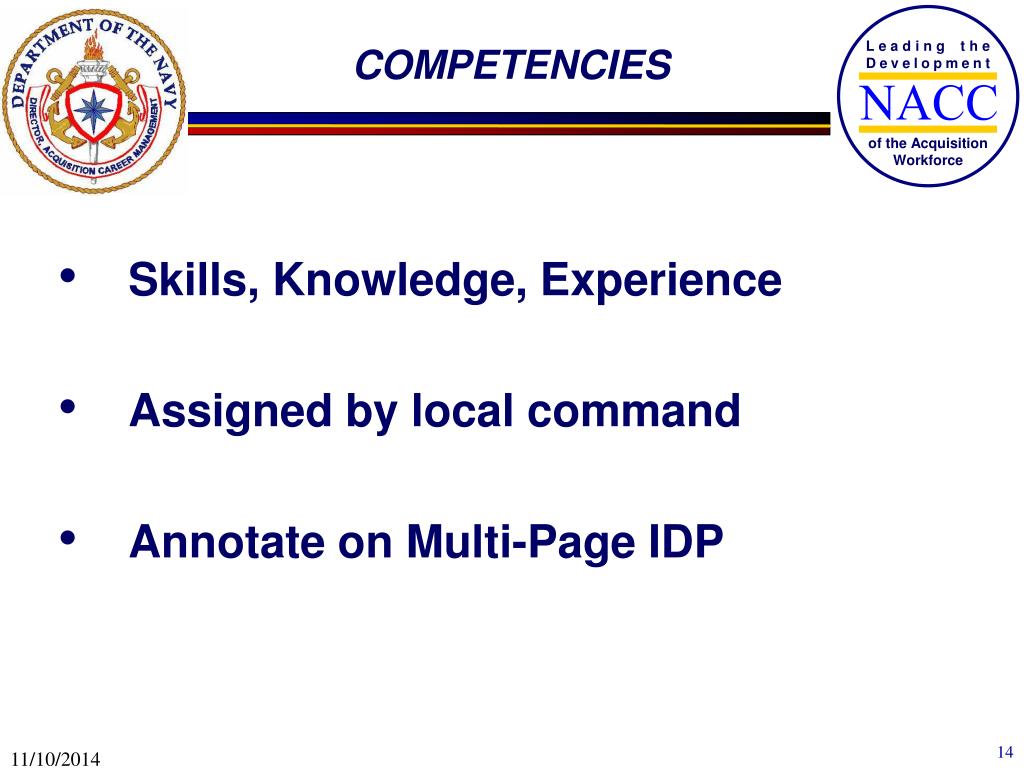 DEPARTMENT OF THE NAVY
DIRECTOR, ACQUISITION CAREER MANAGEMENT

COMPETENCIES

Leading the Development
NACC
of the Acquisition Workforce

• Skills, Knowledge, Experience

• Assigned by local command

• Annotate on Multi-Page IDP

11/10/2014

14